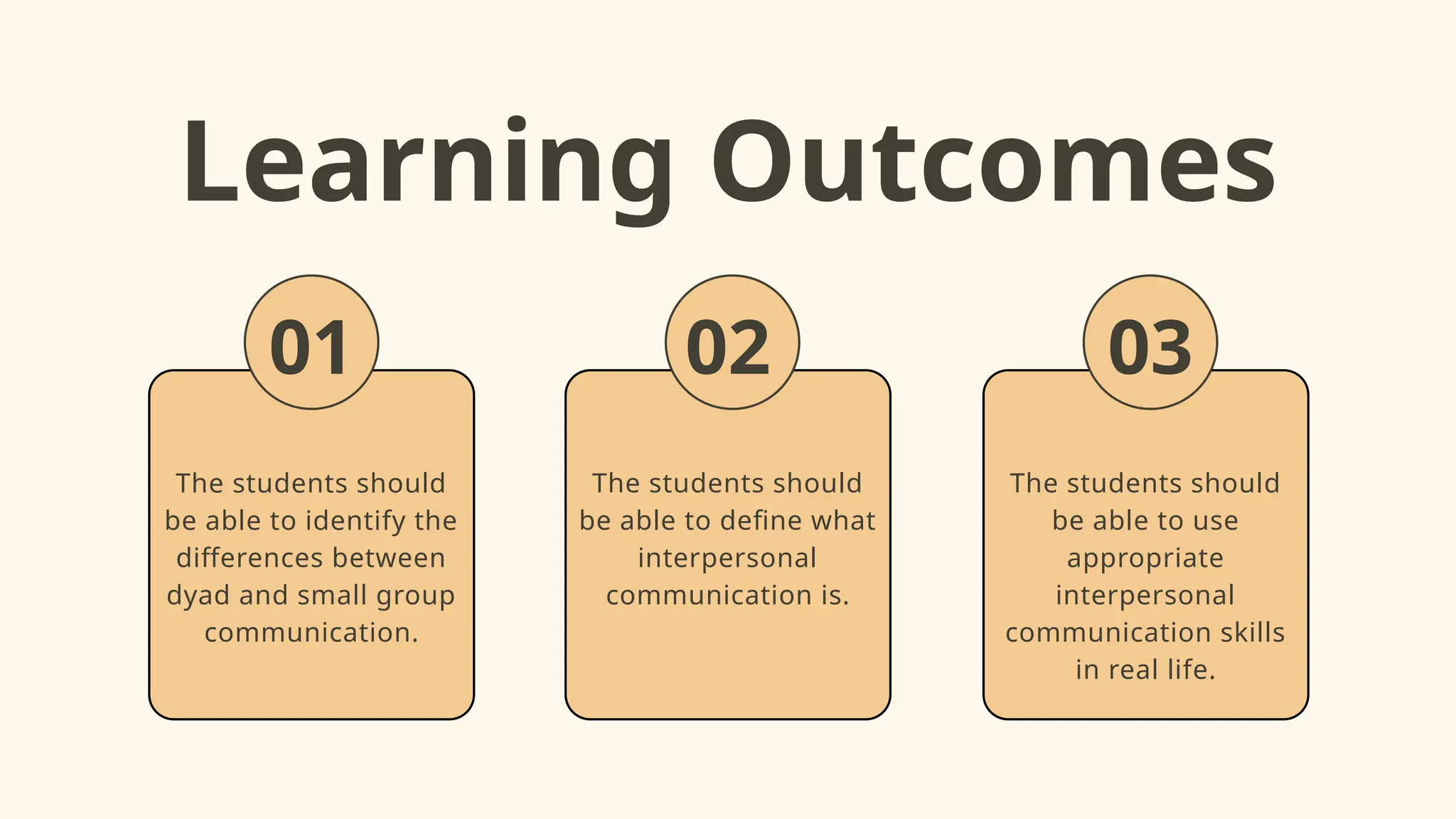 Learning Outcomes

01

The students should be able to identify the differences between dyad and small group communication.

02

The students should be able to define what interpersonal communication is.

03

The students should be able to use appropriate interpersonal communication skills in real life.